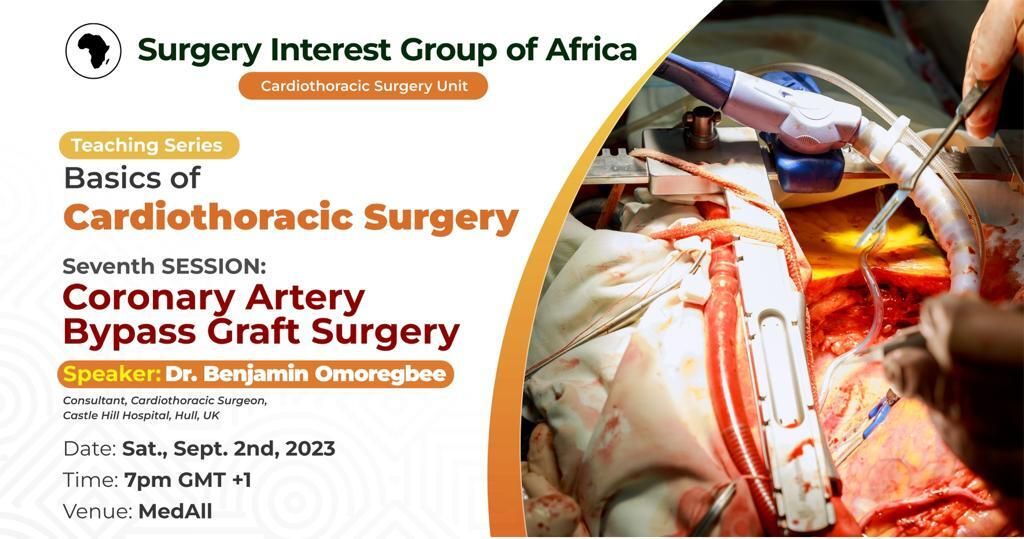 Surgery Interest Group of Africa

Cardiothoracic Surgery Unit

Teaching Series

Basics of

Cardiothoracic Surgery

Seventh SESSION:

Coronary Artery Bypass Graft Surgery

Speaker: Dr. Benjamin Omoregbee

Consultant, Cardiothoracic Surgeon, Castle Hill Hospital, Hull, UK

Date: Sat., Sept. 2nd, 2023

Time: 7pm GMT +1

Venue: MedAll